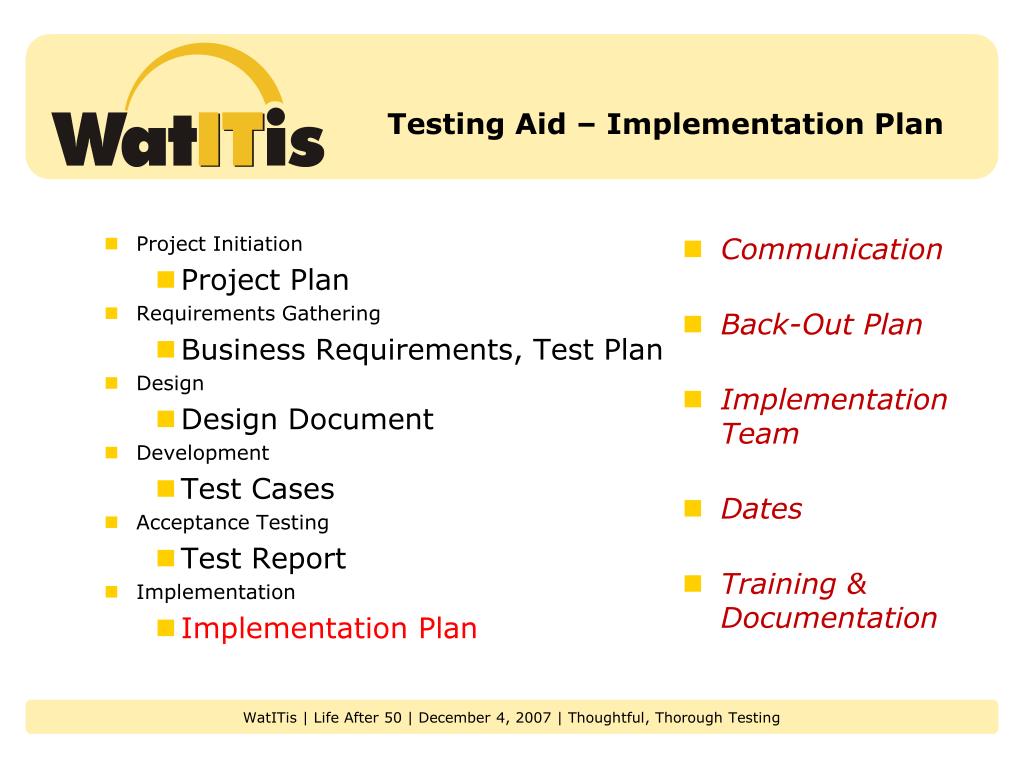 WatITis

Testing Aid – Implementation Plan

- Project Initiation
  - Project Plan
- Requirements Gathering
  - Business Requirements, Test Plan
- Design
  - Design Document
- Development
  - Test Cases
- Acceptance Testing
  - Test Report
- Implementation
  - Implementation Plan

- Communication
- Back-Out Plan
- Implementation Team
- Dates
- Training & Documentation

WatITis | Life After 50 | December 4, 2007 | Thoughtful, Thorough Testing